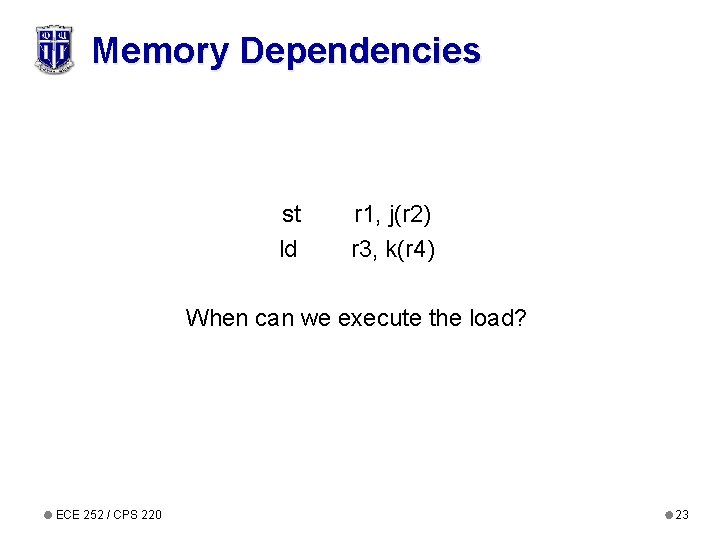 Memory Dependencies

st r1, j(r2)
ld r3, k(r4)

When can we execute the load?

ECE 252 / CPS 220

23